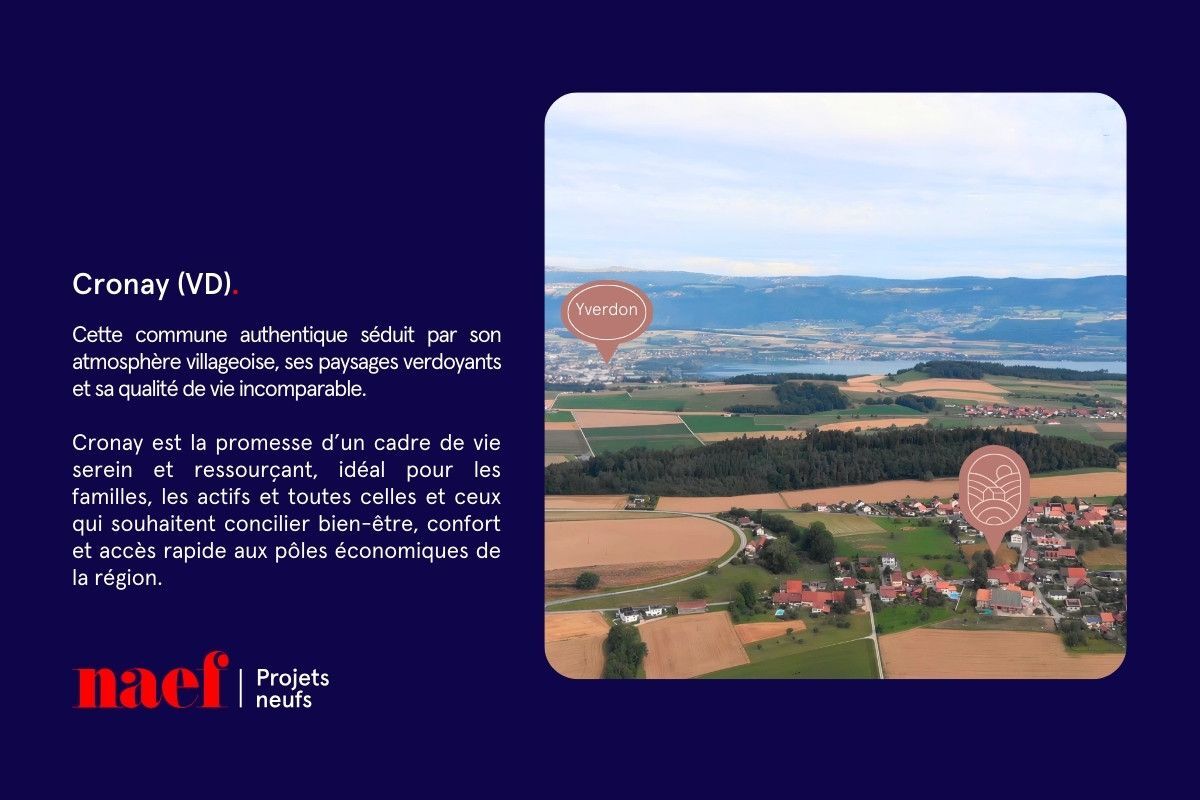 Cronay (VD).

Cette commune authentique séduit par son atmosphère villageoise, ses paysages verdoyants et sa qualité de vie incomparable.

Cronay est la promesse d'un cadre de vie serein et ressourçant, idéal pour les familles, les actifs et toutes celles et ceux qui souhaitent concilier bien-être, confort et accès rapide aux pôles économiques de la région.

naef | Projets neufs

Yverdon